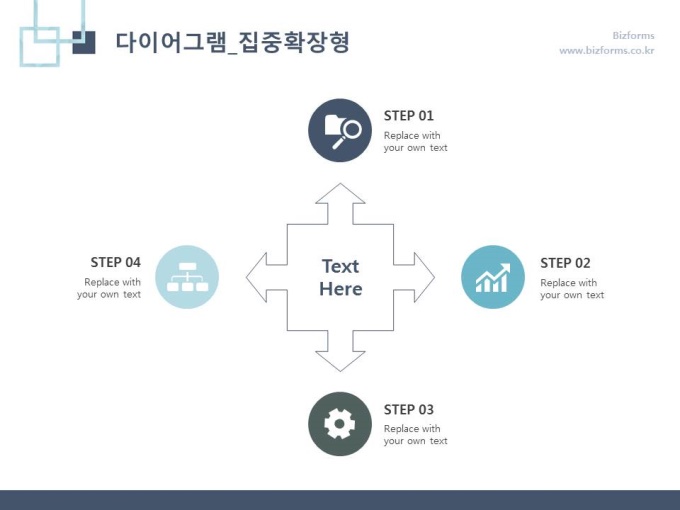 다이어그램_집중확장형

Bizforms
www.bizforms.co.kr

STEP 01
Replace with your own text

STEP 04
Replace with your own text

Text Here

STEP 02
Replace with your own text

STEP 03
Replace with your own text